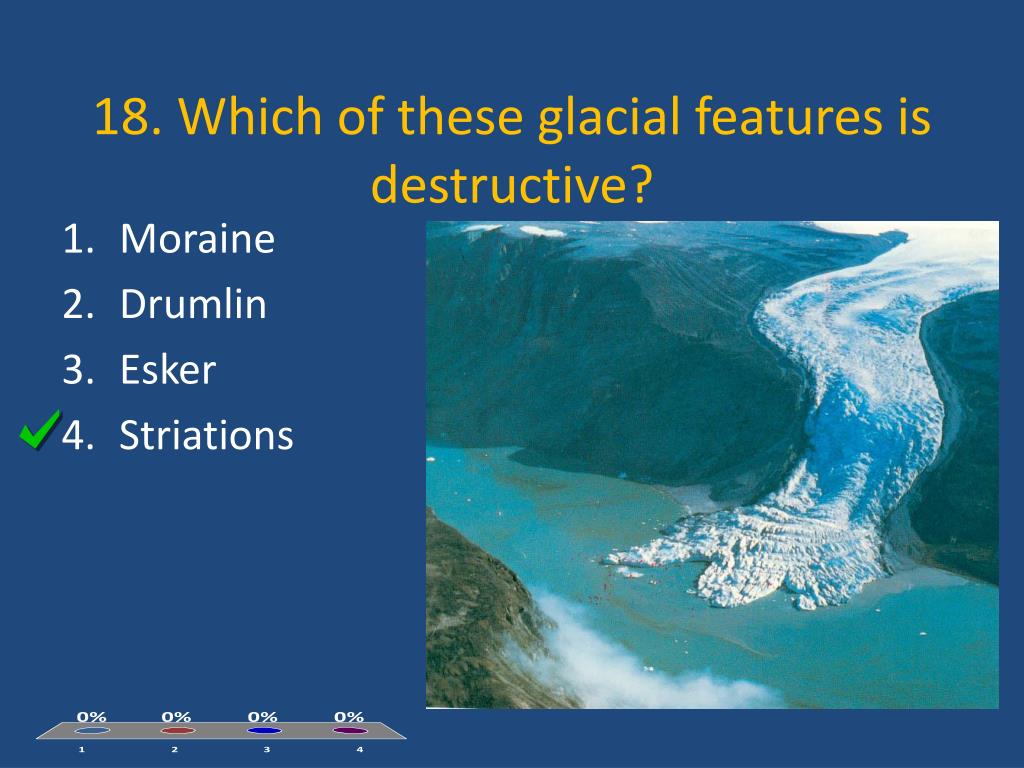 18. Which of these glacial features is destructive?

1. Moraine
2. Drumlin
3. Esker
4. Striations

0% 0% 0% 0%
1 2 3 4